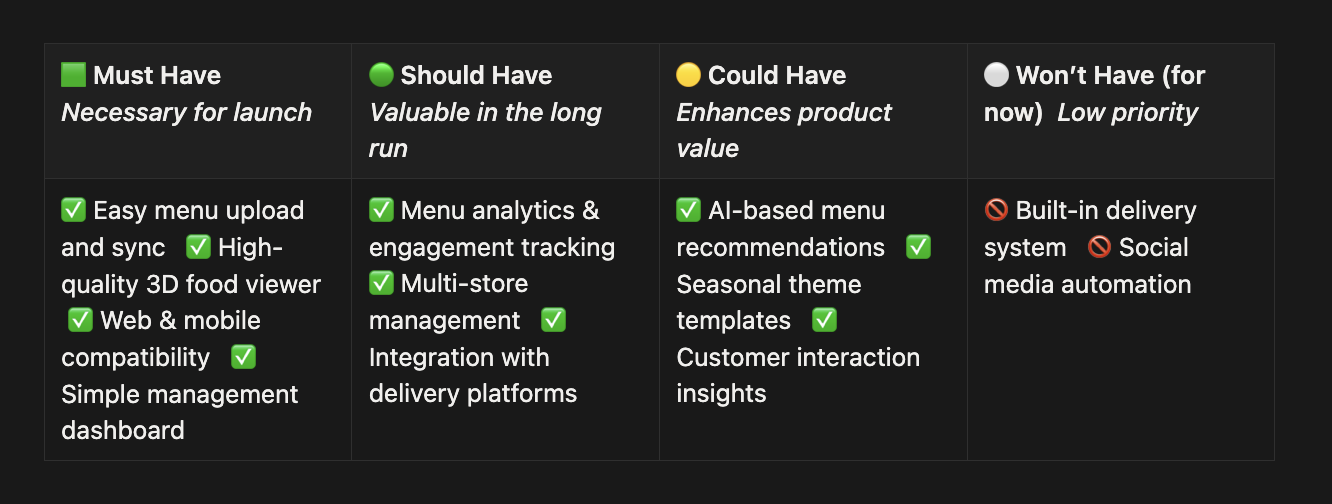 | 🟩 Must Have *Necessary for launch* | 🟢 Should Have *Valuable in the long run* | 🟡 Could Have *Enhances product value* | ⚪ Won't Have (for now) *Low priority* |
|---|---|---|---|
| ✅ Easy menu upload and sync ✅ High-quality 3D food viewer ✅ Web & mobile compatibility ✅ Simple management dashboard | ✅ Menu analytics & engagement tracking ✅ Multi-store management ✅ Integration with delivery platforms | ✅ AI-based menu recommendations ✅ Seasonal theme templates ✅ Customer interaction insights | 🚫 Built-in delivery system 🚫 Social media automation |